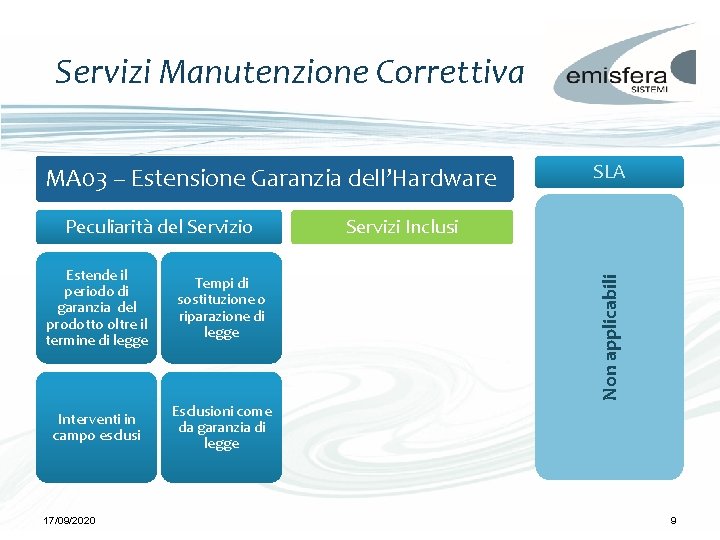 Servizi Manutenzione Correttiva

emisfera SISTEMI

MA03 – Estensione Garanzia dell'Hardware

SLA

Peculiarità del Servizio

Servizi Inclusi

Estende il periodo di garanzia del prodotto oltre il termine di legge

Tempi di sostituzione o riparazione di legge

Interventi in campo esclusi

Esclusioni come da garanzia di legge

Non applicabili

17/09/2020

9